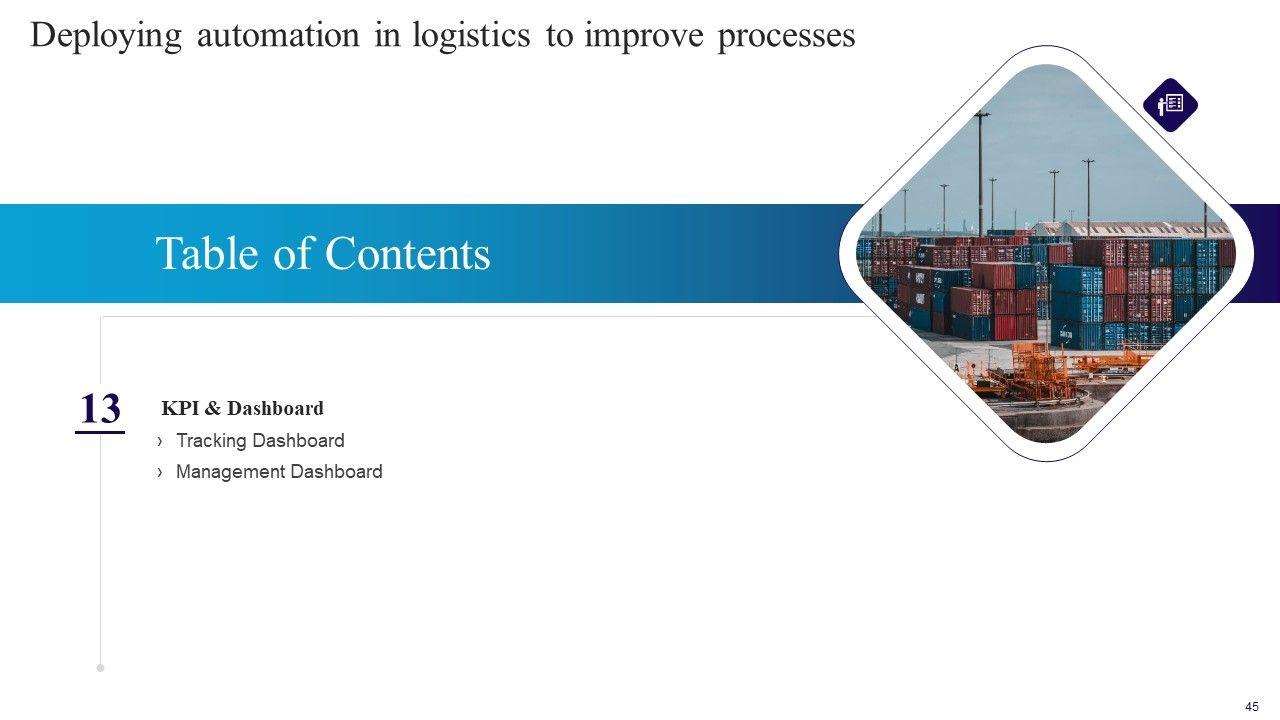 Deploying automation in logistics to improve processes

Table of Contents

13

KPI & Dashboard

› Tracking Dashboard

› Management Dashboard

45